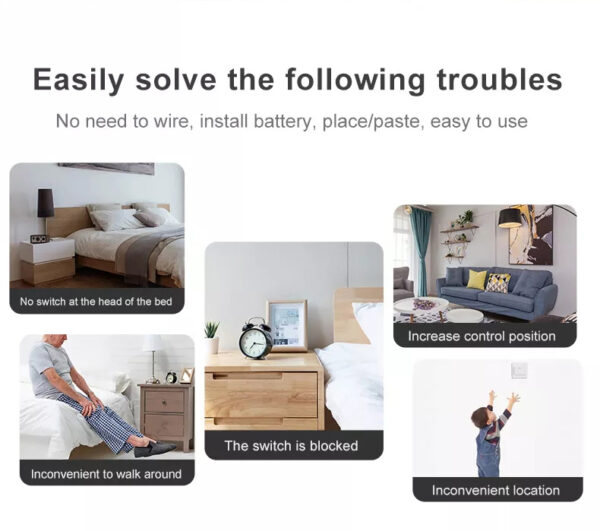 Easily solve the following troubles

No need to wire, install battery, place/paste, easy to use

No switch at the head of the bed

Inconvenient to walk around

The switch is blocked

Increase control position

Inconvenient location